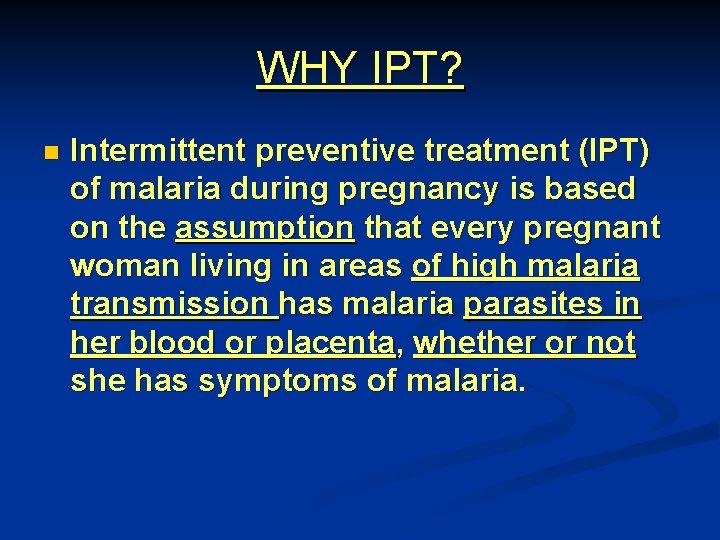 WHY IPT?

Intermittent preventive treatment (IPT) of malaria during pregnancy is based on the assumption that every pregnant woman living in areas of high malaria transmission has malaria parasites in her blood or placenta, whether or not she has symptoms of malaria.